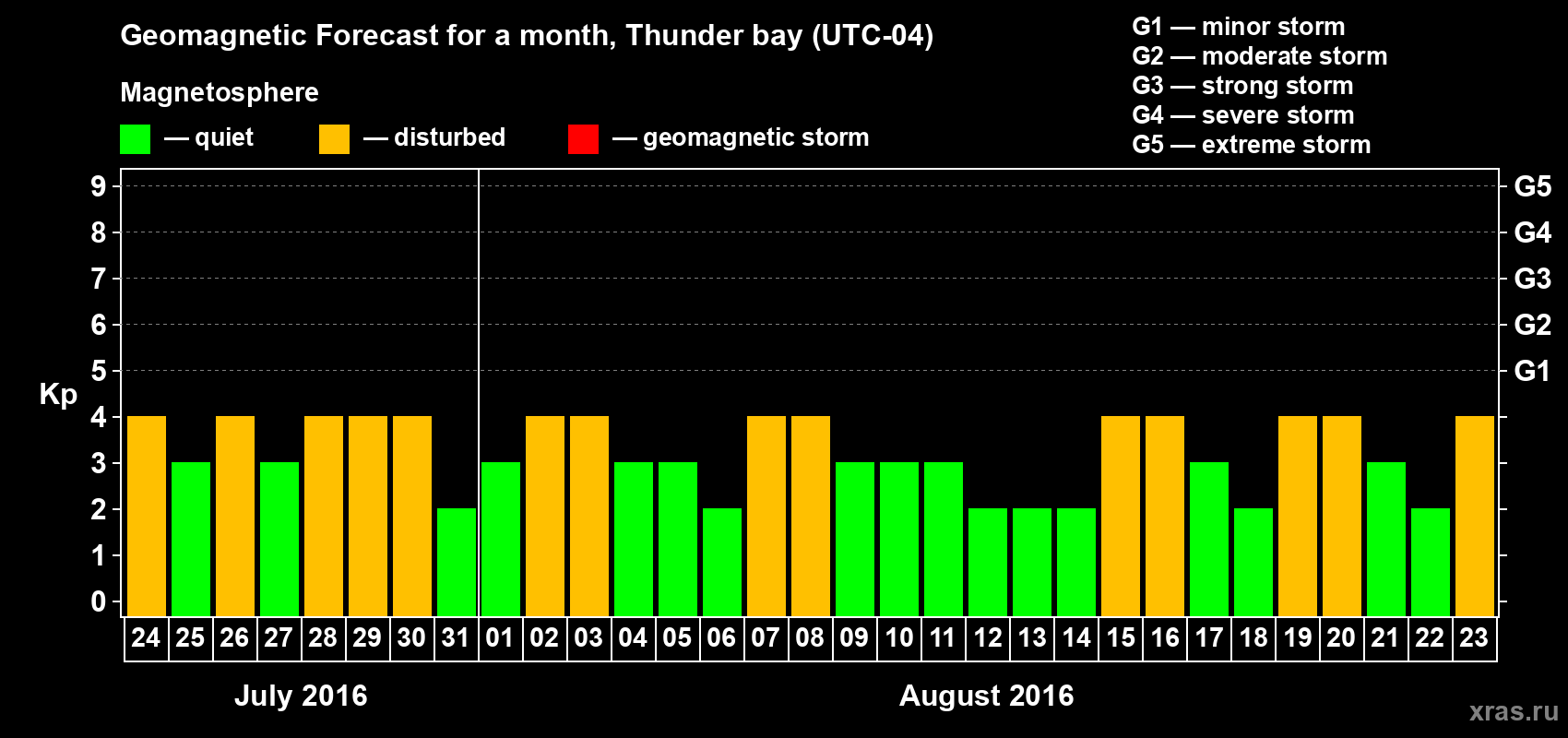 Geomagnetic Forecast for a month, Thunder bay (UTC-04)

Magnetosphere

— quiet — disturbed — geomagnetic storm

G1 — minor storm
G2 — moderate storm
G3 — strong storm
G4 — severe storm
G5 — extreme storm

Kp

9
8
7
6
5
4
3
2
1
0

G5
G4
G3
G2
G1

24 25 26 27 28 29 30 31 01 02 03 04 05 06 07 08 09 10 11 12 13 14 15 16 17 18 19 20 21 22 23

July 2016

August 2016

xras.ru